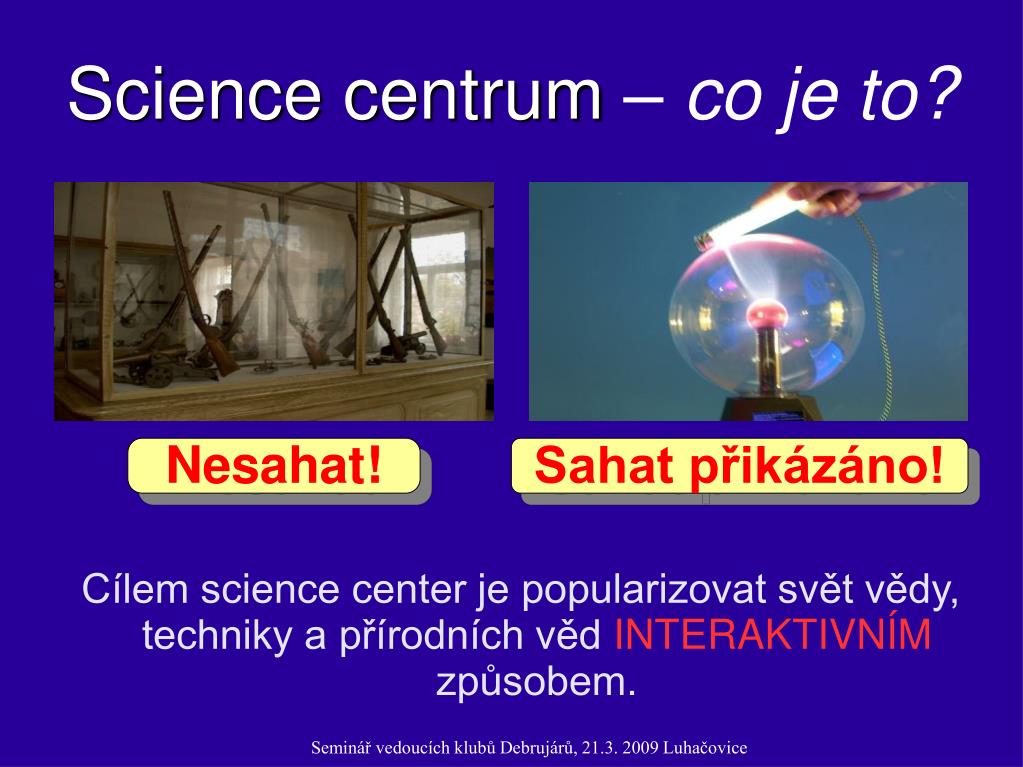 Science centrum – co je to?

Nesahat!

Sahat přikázáno!

Cílem science center je popularizovat svět vědy, techniky a přírodních věd INTERAKTIVNÍM způsobem.

Seminář vedoucích klubů Debrujárů, 21.3. 2009 Luhačovice